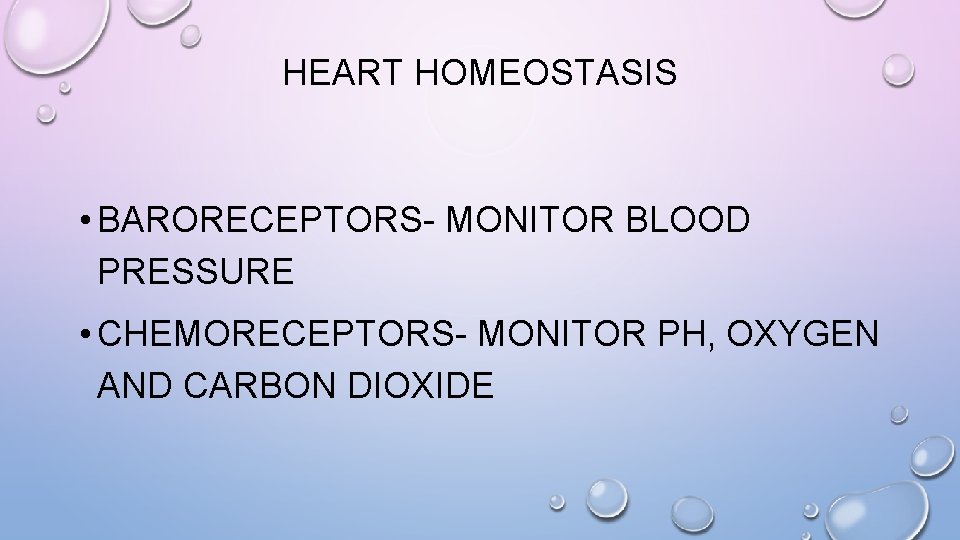 HEART HOMEOSTASIS

• BARORECEPTORS- MONITOR BLOOD PRESSURE

• CHEMORECEPTORS- MONITOR PH, OXYGEN AND CARBON DIOXIDE